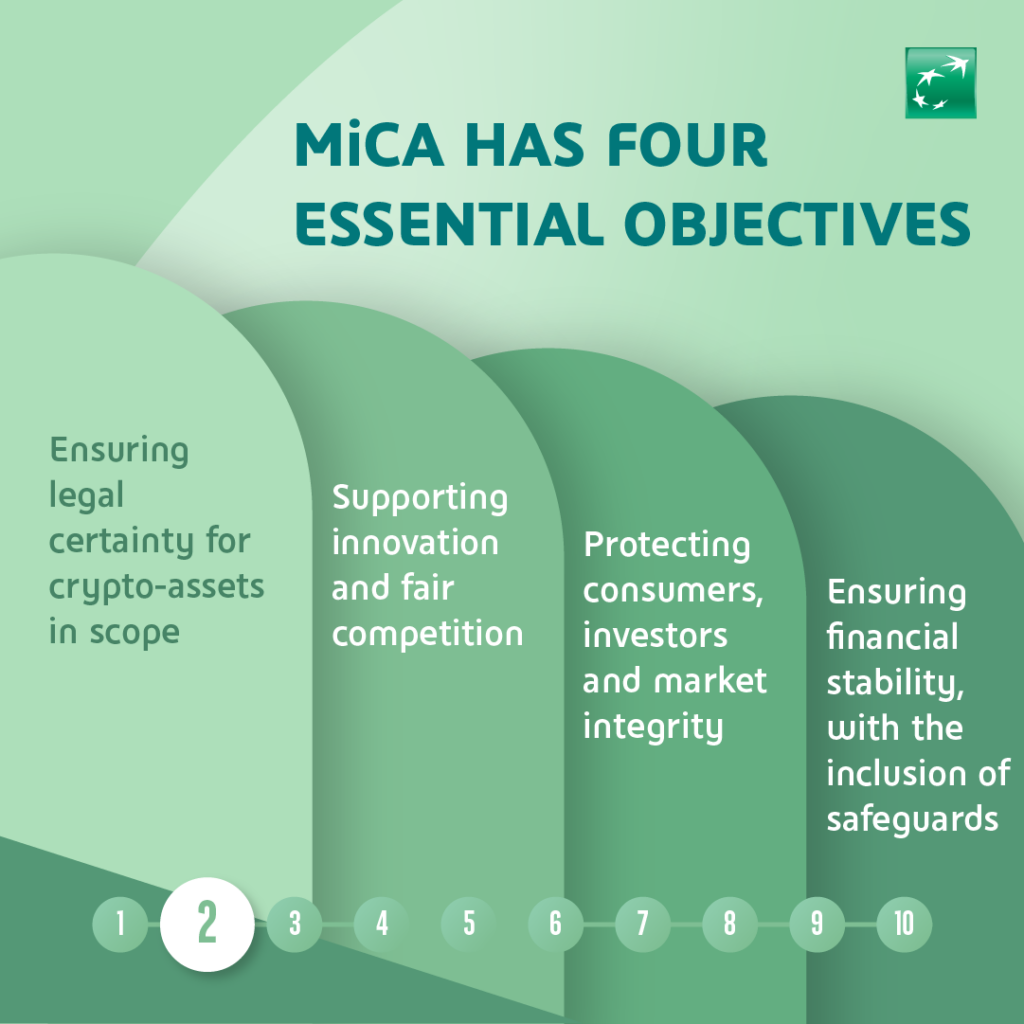 MiCA HAS FOUR ESSENTIAL OBJECTIVES

Ensuring legal certainty for crypto-assets in scope

Supporting innovation and fair competition

Protecting consumers, investors and market integrity

Ensuring financial stability, with the inclusion of safeguards

1 2 3 4 5 6 7 8 9 10